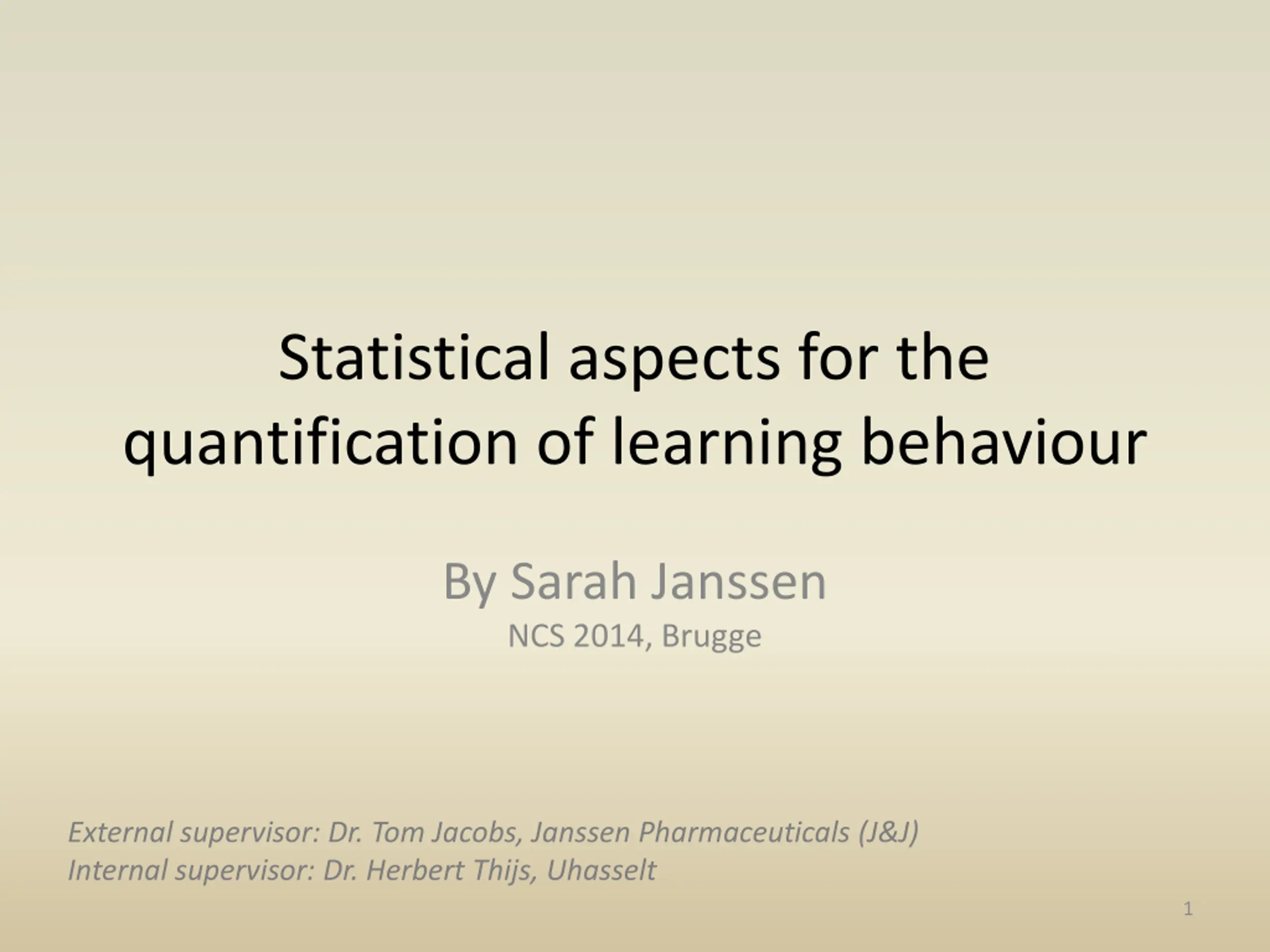 Statistical aspects for the quantification of learning behaviour

By Sarah Janssen

NCS 2014, Brugge

External supervisor: Dr. Tom Jacobs, Janssen Pharmaceuticals (J&J)
Internal supervisor: Dr. Herbert Thijs, Uhasselt

1